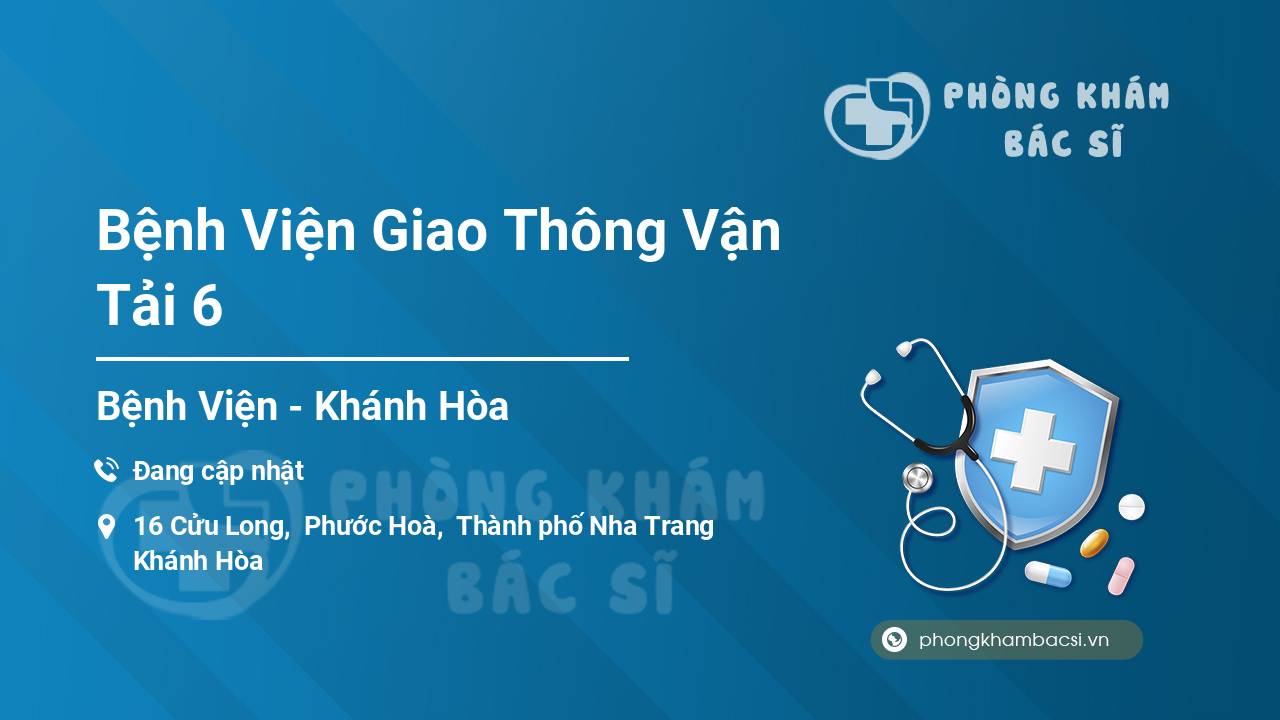 PHÒNG KHÁM BÁC SĨ

Bệnh Viện Giao Thông Vận Tải 6

Bệnh Viện - Khánh Hòa

Đang cập nhật

16 Cửu Long, Phước Hoà, Thành phố Nha Trang Khánh Hòa

PHÒNG KHÁM BÁC SĨ

phongkhambacsi.vn